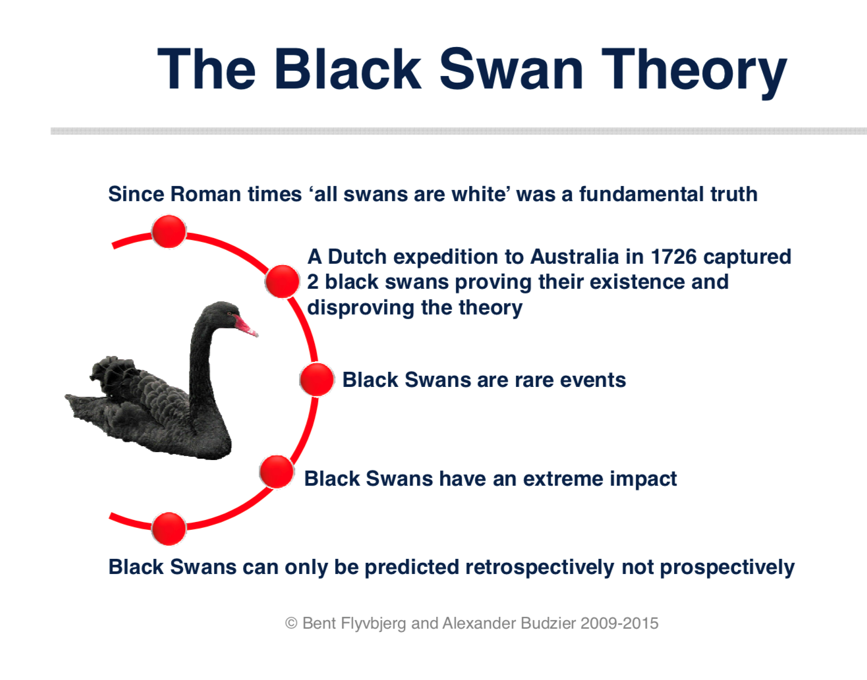 The Black Swan Theory

Since Roman times ‘all swans are white’ was a fundamental truth

A Dutch expedition to Australia in 1726 captured 2 black swans proving their existence and disproving the theory

Black Swans are rare events

Black Swans have an extreme impact

Black Swans can only be predicted retrospectively not prospectively

© Bent Flyvbjerg and Alexander Budzier 2009-2015